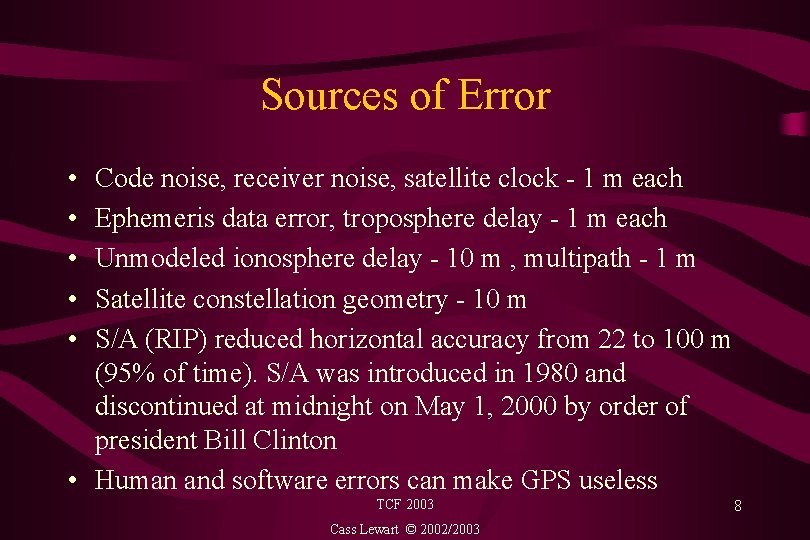 Sources of Error

• Code noise, receiver noise, satellite clock - 1 m each
• Ephemeris data error, troposphere delay - 1 m each
• Unmodeled ionosphere delay - 10 m , multipath - 1 m
• Satellite constellation geometry - 10 m
• S/A (RIP) reduced horizontal accuracy from 22 to 100 m (95% of time). S/A was introduced in 1980 and discontinued at midnight on May 1, 2000 by order of president Bill Clinton
• Human and software errors can make GPS useless

TCF 2003

8

Cass Lewart © 2002/2003